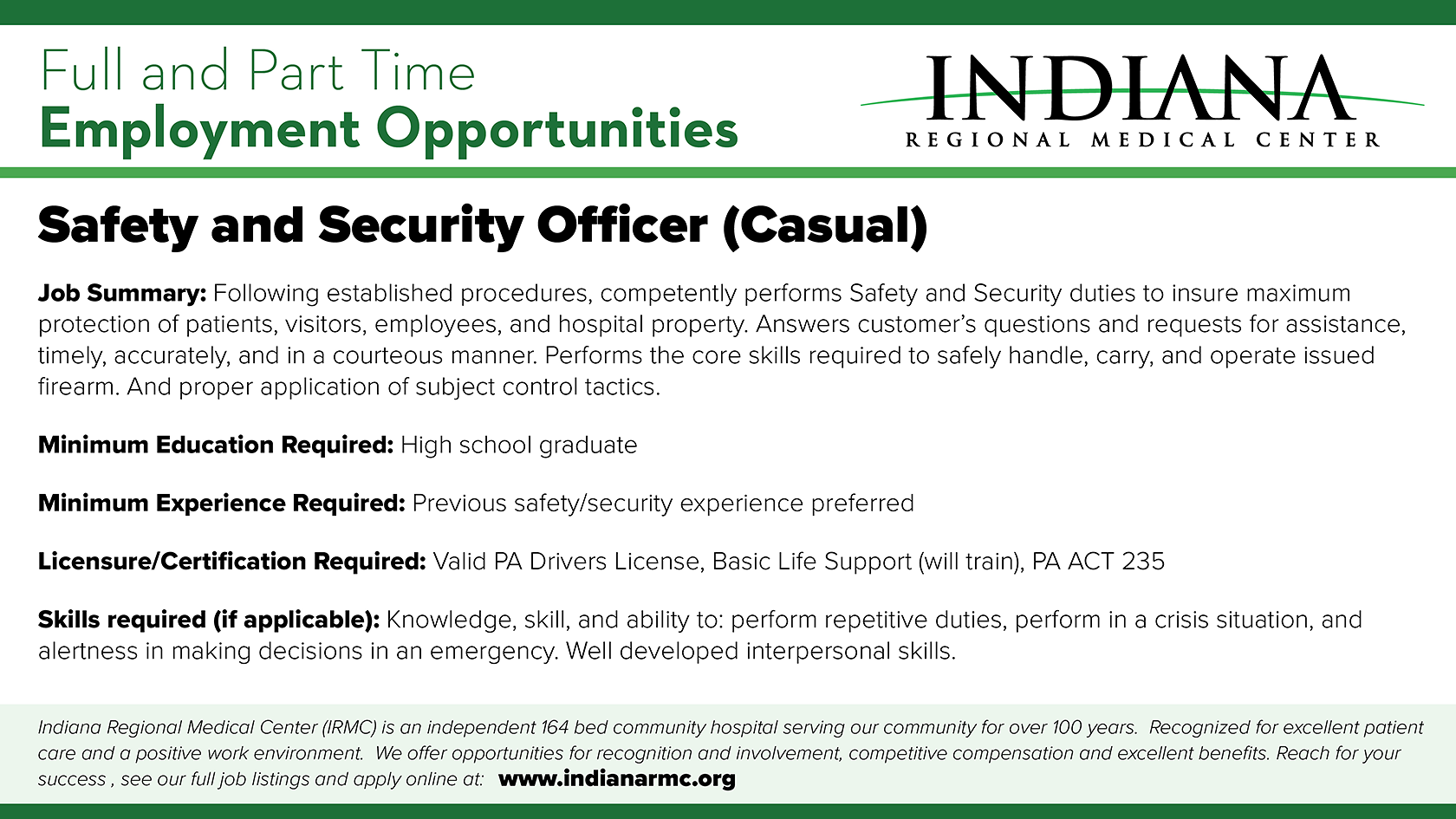 Full and Part Time
Employment Opportunities

INDIANA
REGIONAL MEDICAL CENTER

Safety and Security Officer (Casual)

Job Summary: Following established procedures, competently performs Safety and Security duties to insure maximum protection of patients, visitors, employees, and hospital property. Answers customer's questions and requests for assistance, timely, accurately, and in a courteous manner. Performs the core skills required to safely handle, carry, and operate issued firearm. And proper application of subject control tactics.

Minimum Education Required: High school graduate

Minimum Experience Required: Previous safety/security experience preferred

Licensure/Certification Required: Valid PA Drivers License, Basic Life Support (will train), PA ACT 235

Skills required (if applicable): Knowledge, skill, and ability to: perform repetitive duties, perform in a crisis situation, and alertness in making decisions in an emergency. Well developed interpersonal skills.

Indiana Regional Medical Center (IRMC) is an independent 164 bed community hospital serving our community for over 100 years. Recognized for excellent patient care and a positive work environment. We offer opportunities for recognition and involvement, competitive compensation and excellent benefits. Reach for your success , see our full job listings and apply online at: www.indianarmc.org